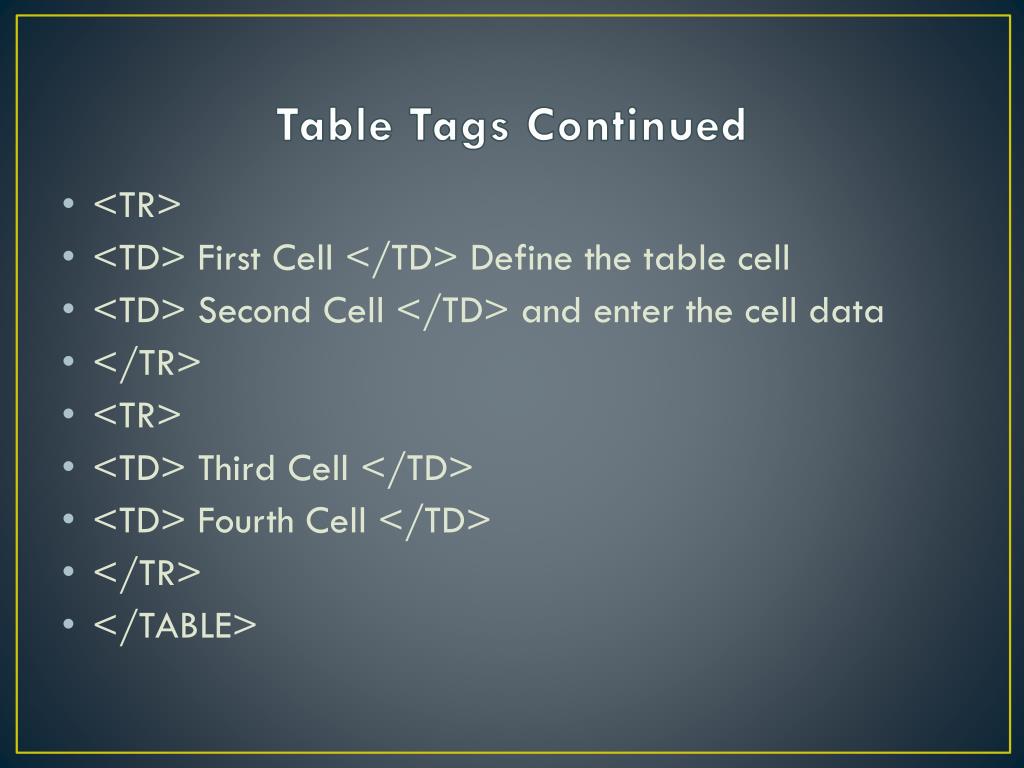 Table Tags Continued

• <TR>
• <TD> First Cell </TD> Define the table cell
• <TD> Second Cell </TD> and enter the cell data
• </TR>
• <TR>
• <TD> Third Cell </TD>
• <TD> Fourth Cell </TD>
• </TR>
• </TABLE>